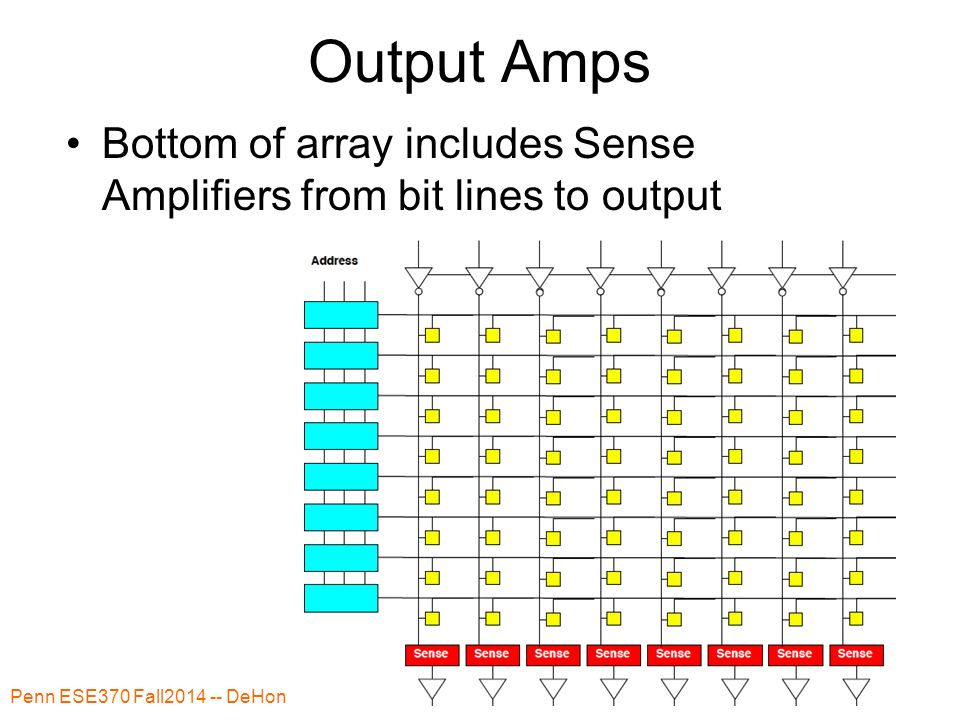 Output Amps

• Bottom of array includes Sense Amplifiers from bit lines to output

Address

Sense Sense Sense Sense Sense Sense Sense Sense

Penn ESE370 Fall2014 -- DeHon